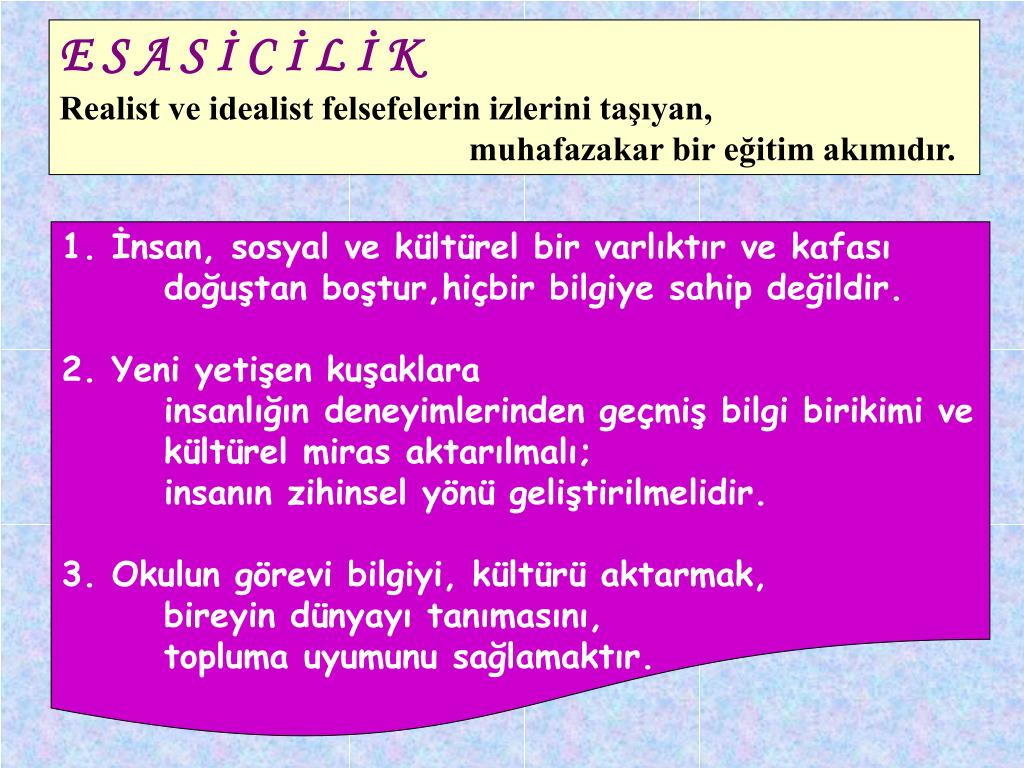 E S A S İ C İ L İ K

Realist ve idealist felsefelerin izlerini taşıyan, muhafazakar bir eğitim akımıdır.

1. İnsan, sosyal ve kültürel bir varlıktır ve kafası doğuştan boştur,hiçbir bilgiye sahip değildir.

2. Yeni yetişen kuşaklara insanlığın deneyimlerinden geçmiş bilgi birikimi ve kültürel miras aktarılmalı; insanın zihinsel yönü geliştirilmelidir.

3. Okulun görevi bilgiyi, kültürü aktarmak, bireyin dünyayı tanımasını, topluma uyumunu sağlamaktır.